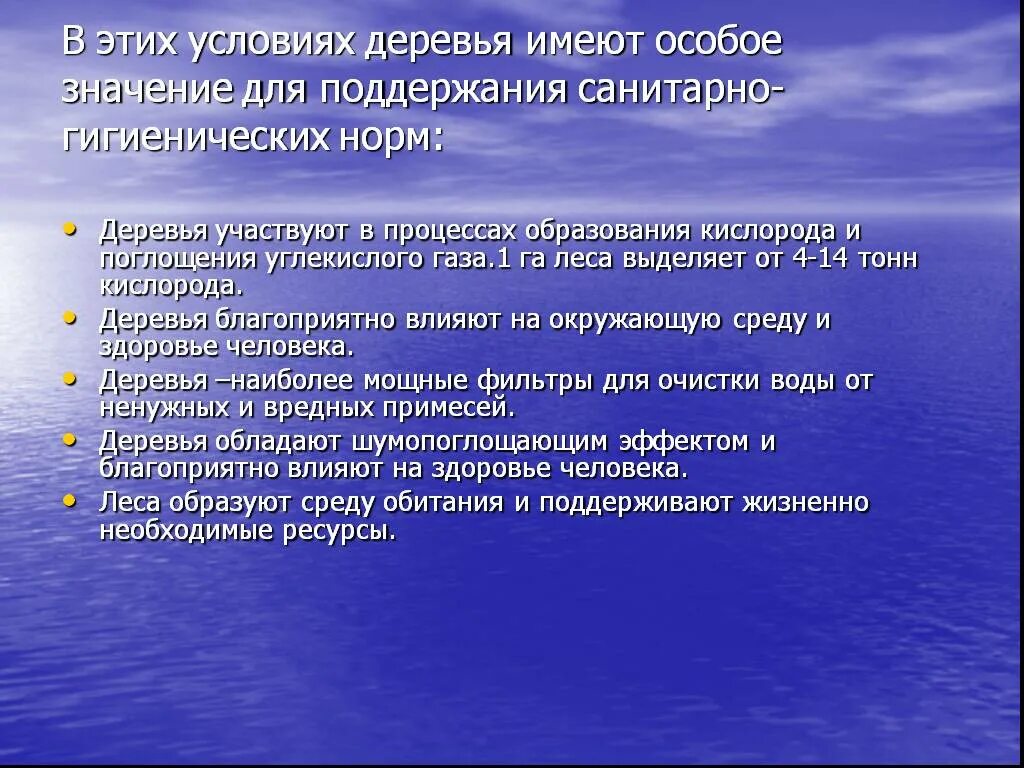 В этих условиях деревья имеют особое значение для поддержания санитарно-гигиенических норм:

• Деревья участвуют в процессах образования кислорода и поглощения углекислого газа.1 га леса выделяет от 4-14 тонн кислорода.
• Деревья благоприятно влияют на окружающую среду и здоровье человека.
• Деревья –наиболее мощные фильтры для очистки воды от ненужных и вредных примесей.
• Деревья обладают шумопоглощающим эффектом и благоприятно влияют на здоровье человека.
• Леса образуют среду обитания и поддерживают жизненно необходимые ресурсы.